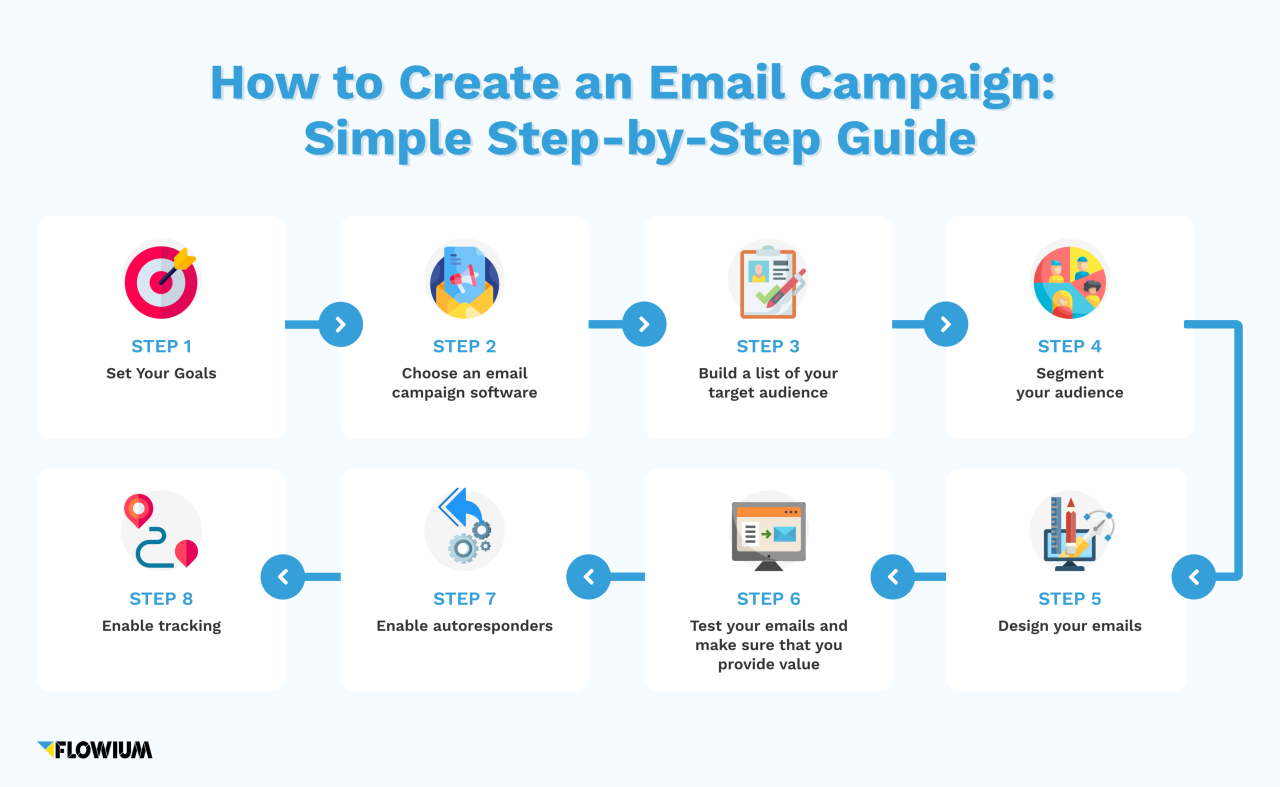 How to Create an Email Campaign: Simple Step-by-Step Guide

STEP 1
Set Your Goals

STEP 2
Choose an email campaign software

STEP 3
Build a list of your target audience

STEP 4
Segment your audience

STEP 5
Design your emails

STEP 6
Test your emails and make sure that you provide value

STEP 7
Enable autoresponders

STEP 8
Enable tracking

FLOWIUM